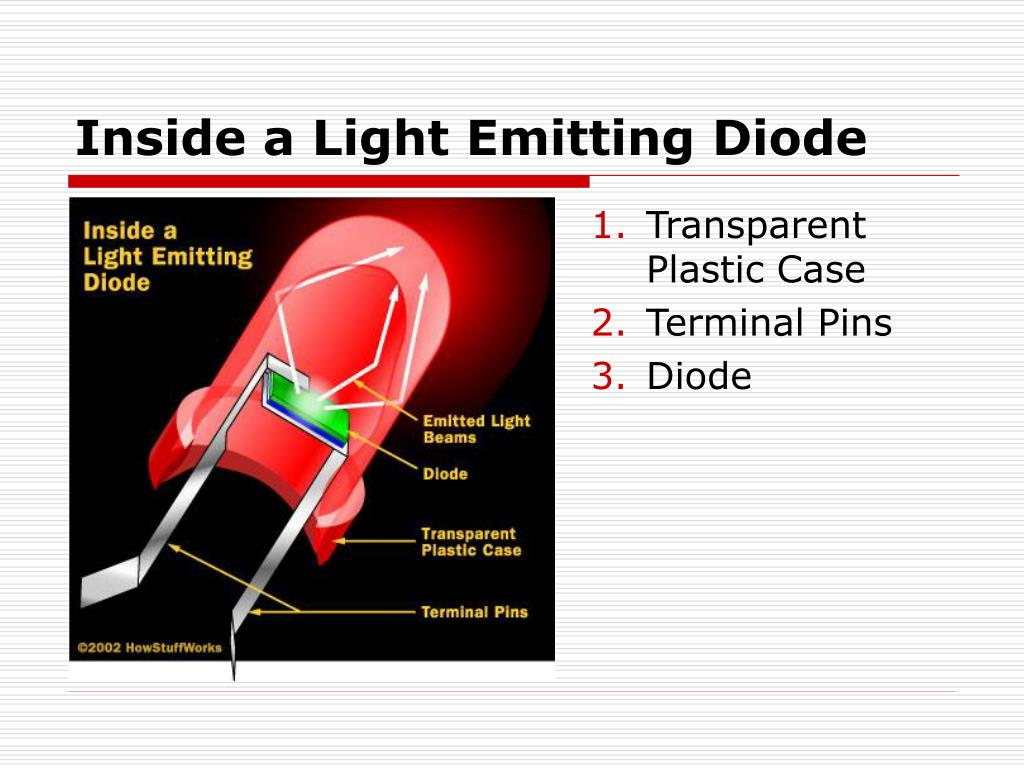 Inside a Light Emitting Diode

Inside a Light Emitting Diode

Emitted Light Beams

Diode

Transparent Plastic Case

Terminal Pins

©2002 HowStuffWorks

1. Transparent Plastic Case
2. Terminal Pins
3. Diode